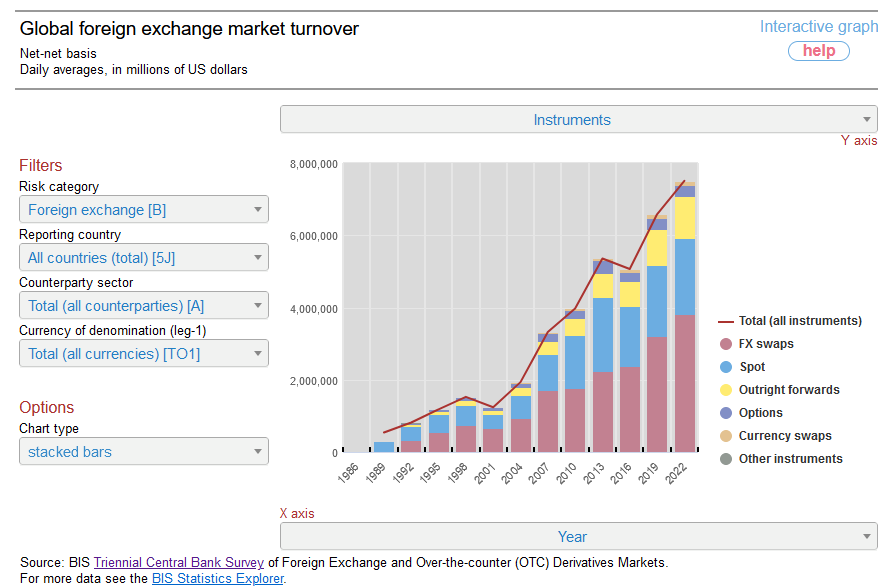 Global foreign exchange market turnover

Net-net basis
Daily averages, in millions of US dollars

Interactive graph
help

Instruments

Y axis

Filters
Risk category
Foreign exchange [B]
Reporting country
All countries (total) [5J]
Counterparty sector
Total (all counterparties) [A]
Currency of denomination (leg-1)
Total (all currencies) [TO1]

Options
Chart type
stacked bars

8,000,000
6,000,000
4,000,000
2,000,000
0

1986
1989
1992
1995
1998
2001
2004
2007
2010
2013
2016
2019
2022

Total (all instruments)
FX swaps
Spot
Outright forwards
Options
Currency swaps
Other instruments

X axis
Year

Source: BIS Triennial Central Bank Survey of Foreign Exchange and Over-the-counter (OTC) Derivatives Markets.
For more data see the BIS Statistics Explorer.